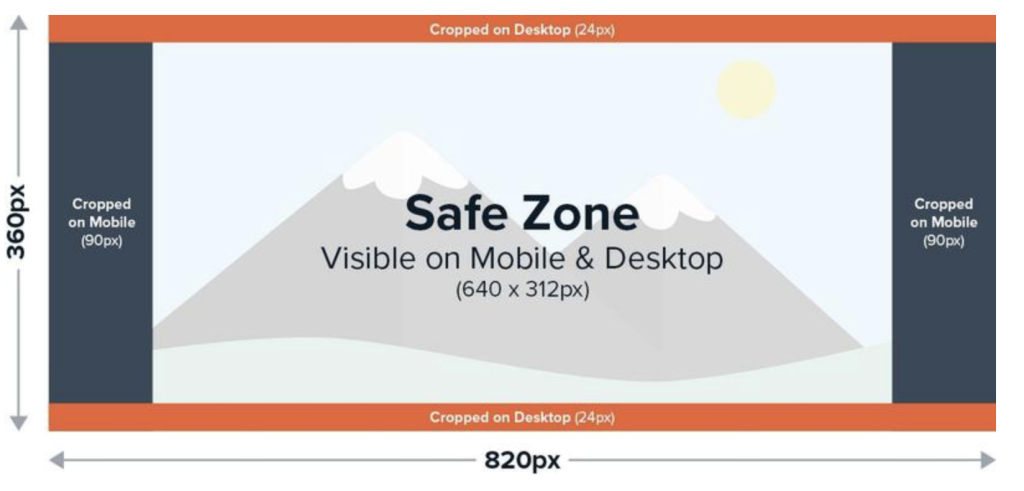 Cropped on Desktop (24px)

360px

Cropped on Mobile (90px)

Safe Zone
Visible on Mobile & Desktop
(640 x 312px)

Cropped on Mobile (90px)

Cropped on Desktop (24px)

820px